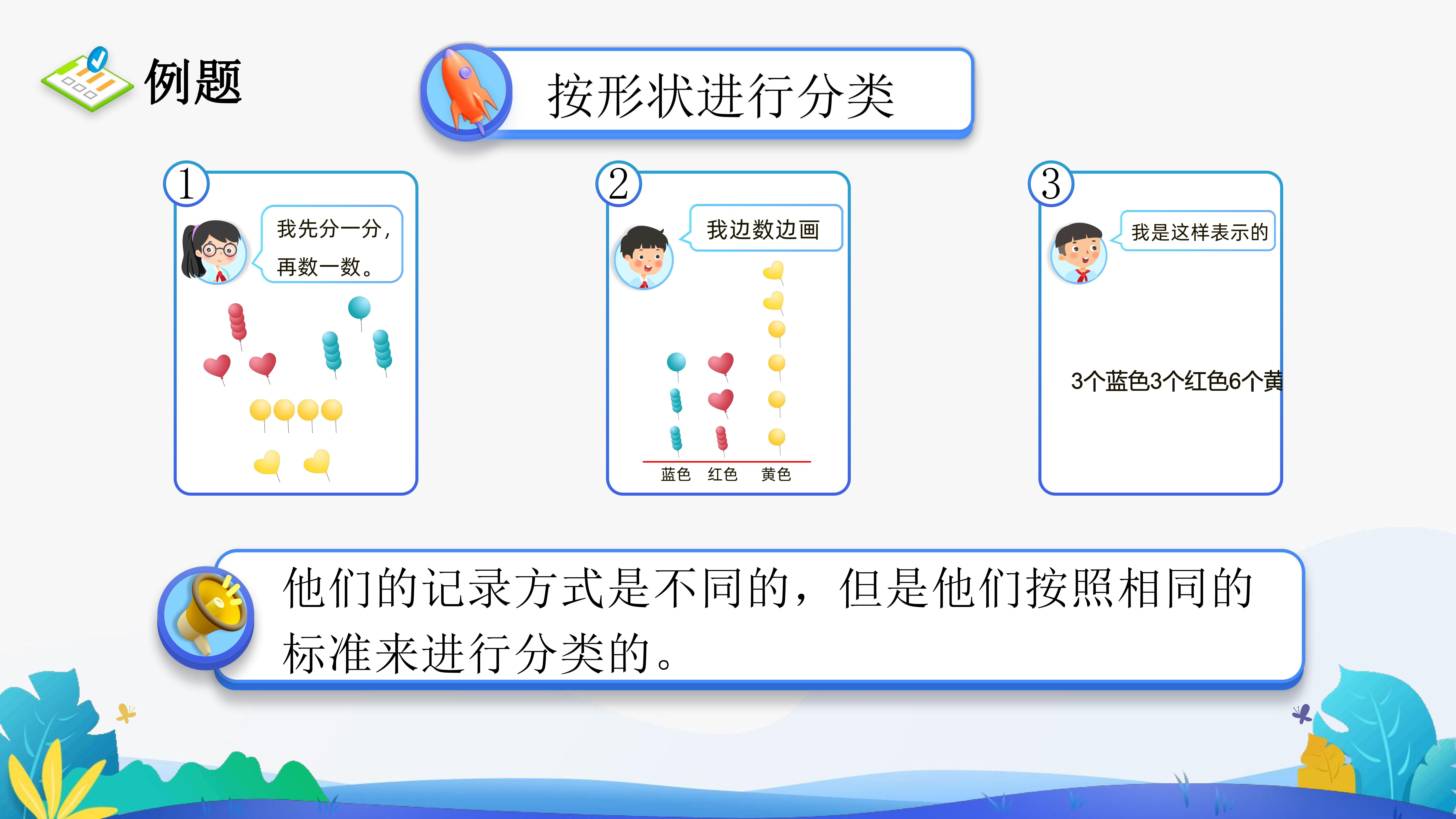 例题

按形状进行分类

1

我先分一分，再数一数。

2

我边数边画

蓝色 红色 黄色

3

我是这样表示的

3个蓝色3个红色6个黄

他们的记录方式是不同的，但是他们按照相同的标准来进行分类的。